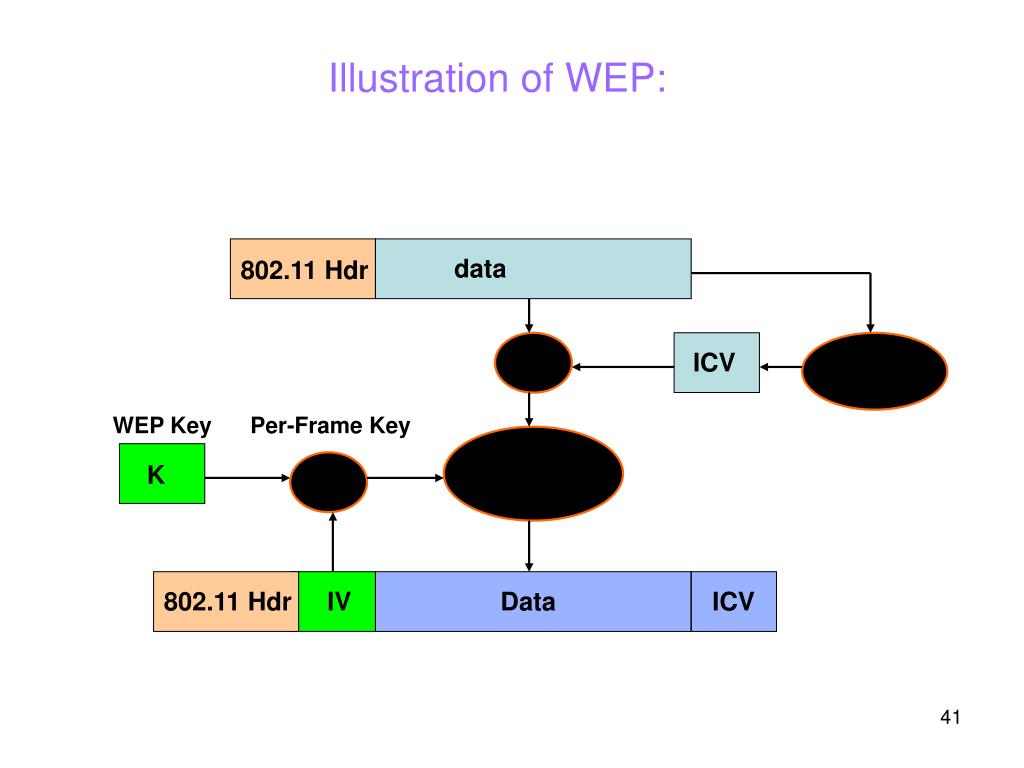 Illustration of WEP:

802.11 Hdr

data

ICV

WEP Key

Per-Frame Key

K

802.11 Hdr

IV

Data

ICV

41